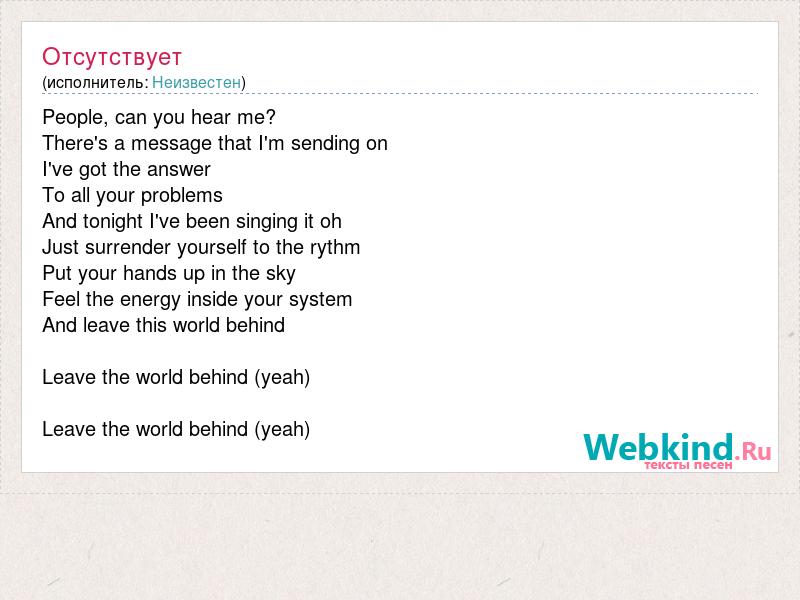 Отсутствует
(исполнитель: Неизвестен)

People, can you hear me?
There's a message that I'm sending on
I've got the answer
To all your problems
And tonight I've been singing it oh
Just surrender yourself to the rythm
Put your hands up in the sky
Feel the energy inside your system
And leave this world behind

Leave the world behind (yeah)

Leave the world behind (yeah)

Webkind.Ru
тексты песен